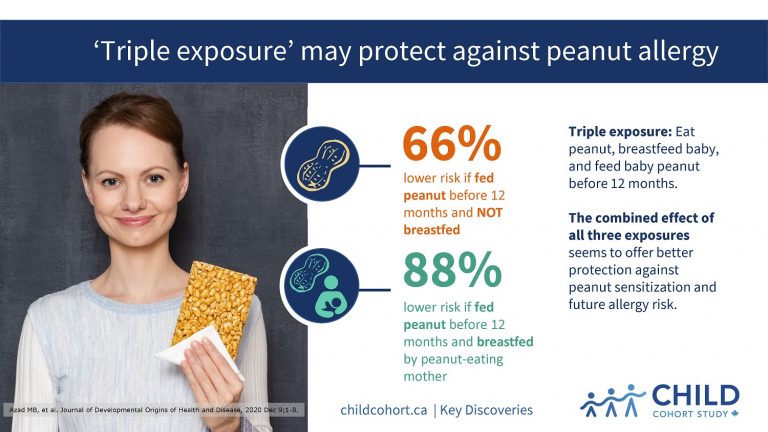 ‘Triple exposure’ may protect against peanut allergy

66%
lower risk if fed peanut before 12 months and NOT breastfed

88%
lower risk if fed peanut before 12 months and breastfed by peanut-eating mother

Triple exposure: Eat peanut, breastfeed baby, and feed baby peanut before 12 months.

The combined effect of all three exposures seems to offer better protection against peanut sensitization and future allergy risk.

Azad MB, et al. Journal of Developmental Origins of Health and Disease, 2020 Dec 9;1-8.

childcohort.ca | Key Discoveries

CHILD
COHORT STUDY